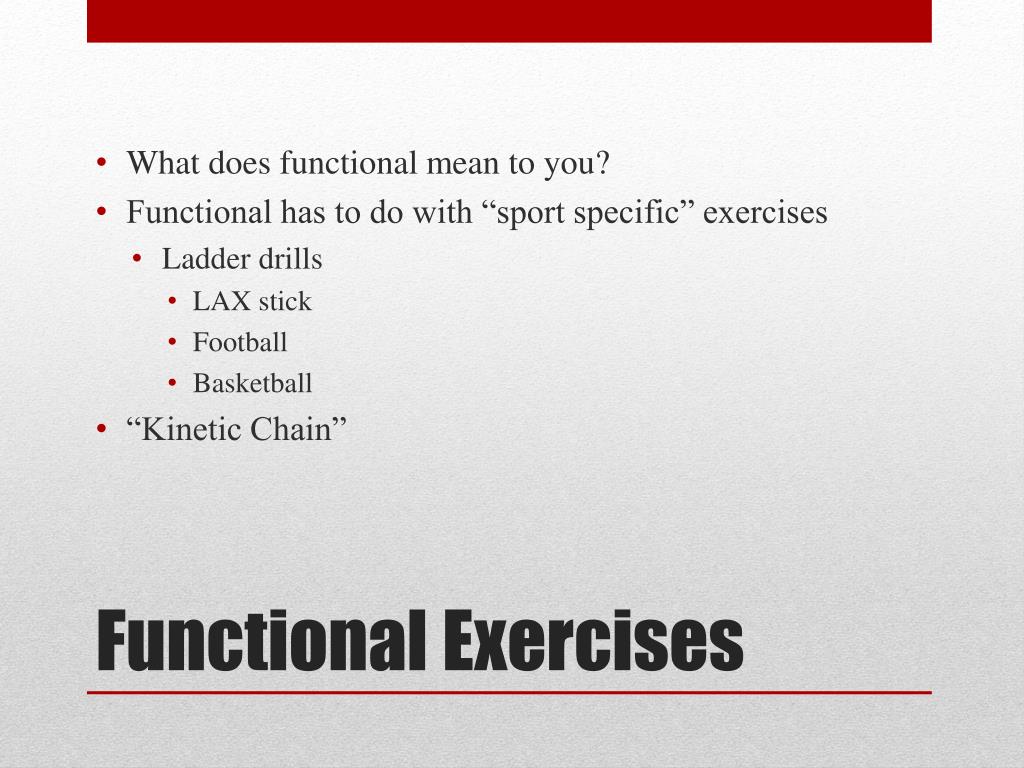 • What does functional mean to you?
• Functional has to do with “sport specific” exercises
• Ladder drills
• LAX stick
• Football
• Basketball
• “Kinetic Chain”

Functional Exercises